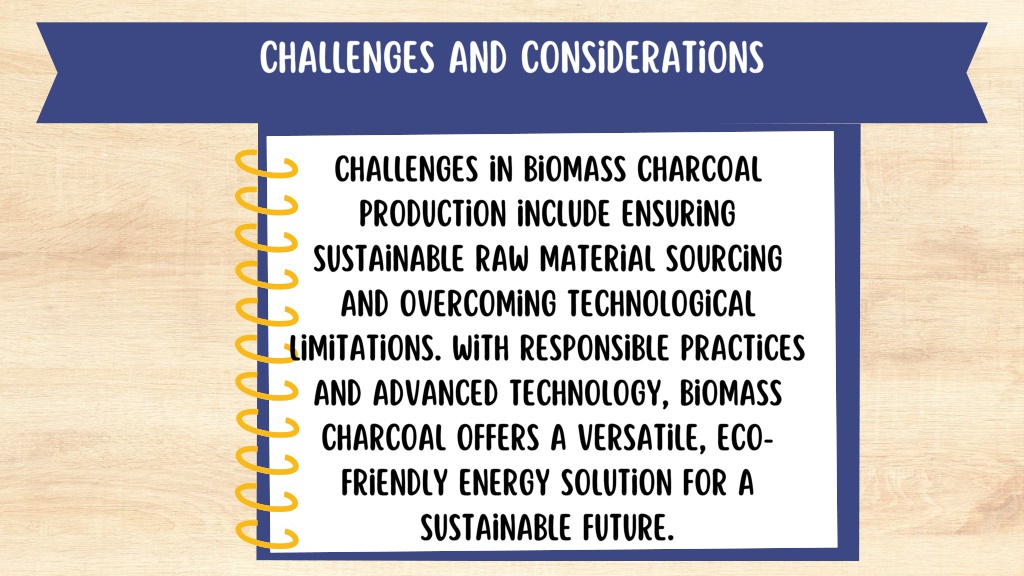 CHALLENGES AND CONSIDERATIONS

CHALLENGES IN BIOMASS CHARCOAL PRODUCTION INCLUDE ENSURING SUSTAINABLE RAW MATERIAL SOURCING AND OVERCOMING TECHNOLOGICAL LIMITATIONS. WITH RESPONSIBLE PRACTICES AND ADVANCED TECHNOLOGY, BIOMASS CHARCOAL OFFERS A VERSATILE, ECO-FRIENDLY ENERGY SOLUTION FOR A SUSTAINABLE FUTURE.